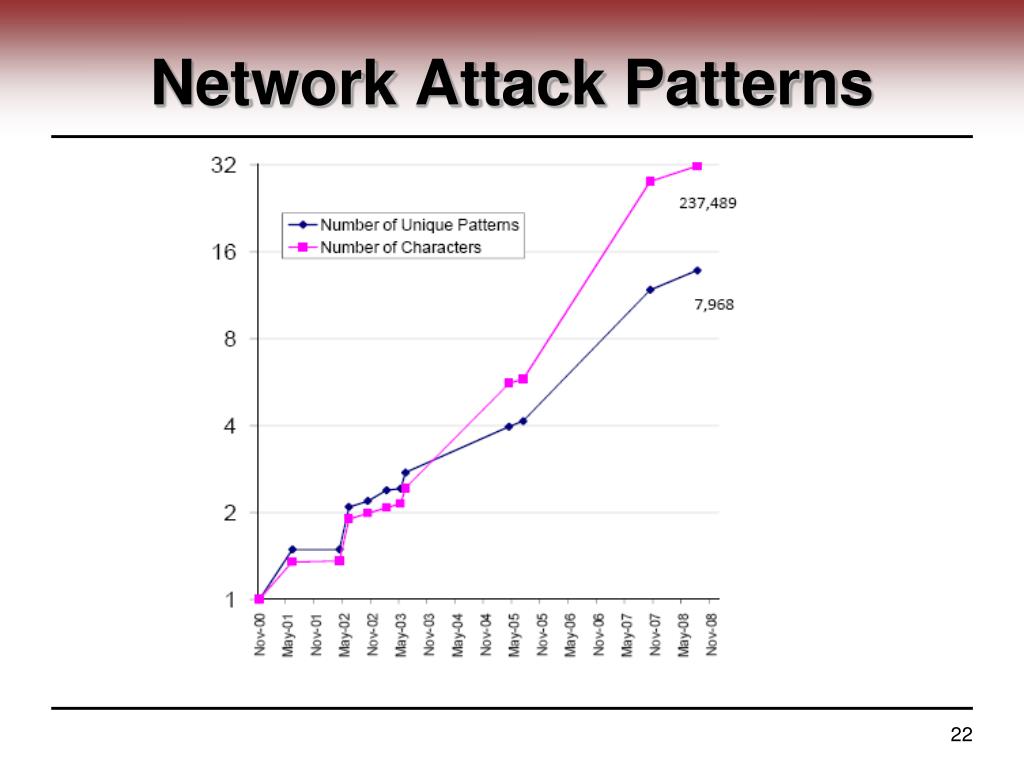 Network Attack Patterns

32
16
8
4
2
1

Number of Unique Patterns
Number of Characters

237,489
7,968

Nov-00
May-01
Nov-01
May-02
Nov-02
May-03
Nov-03
May-04
Nov-04
May-05
Nov-05
May-06
Nov-06
May-07
Nov-07
May-08
Nov-08

22